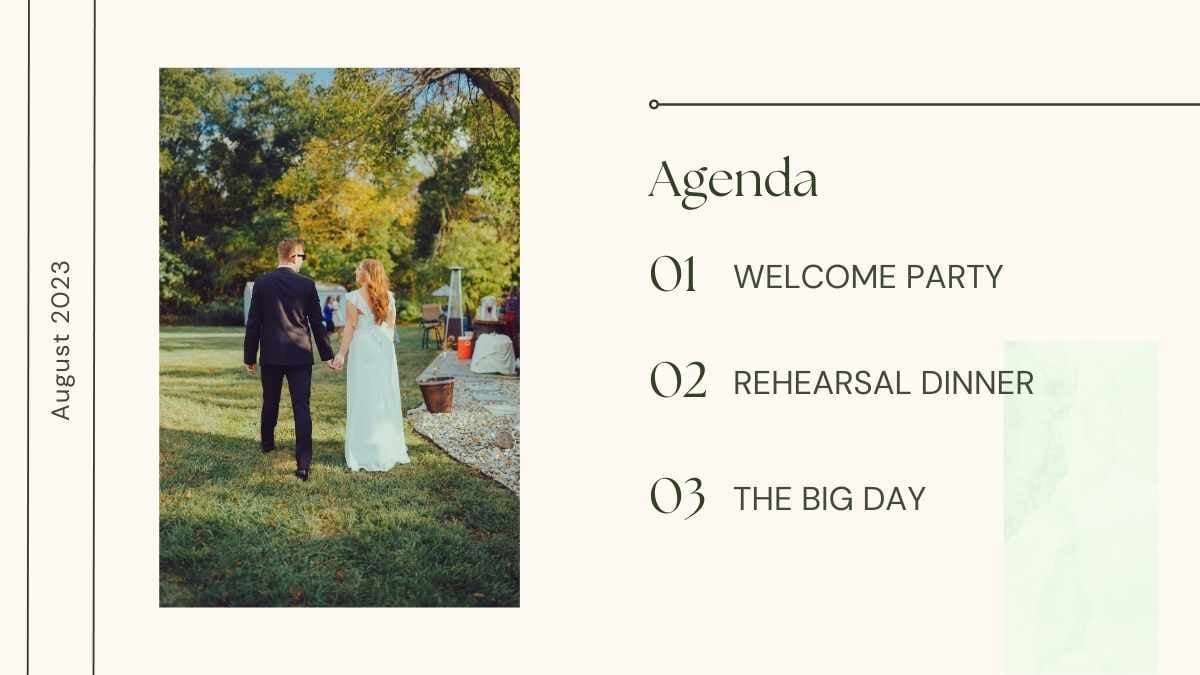 August 2023

Agenda

01 WELCOME PARTY

02 REHEARSAL DINNER

03 THE BIG DAY